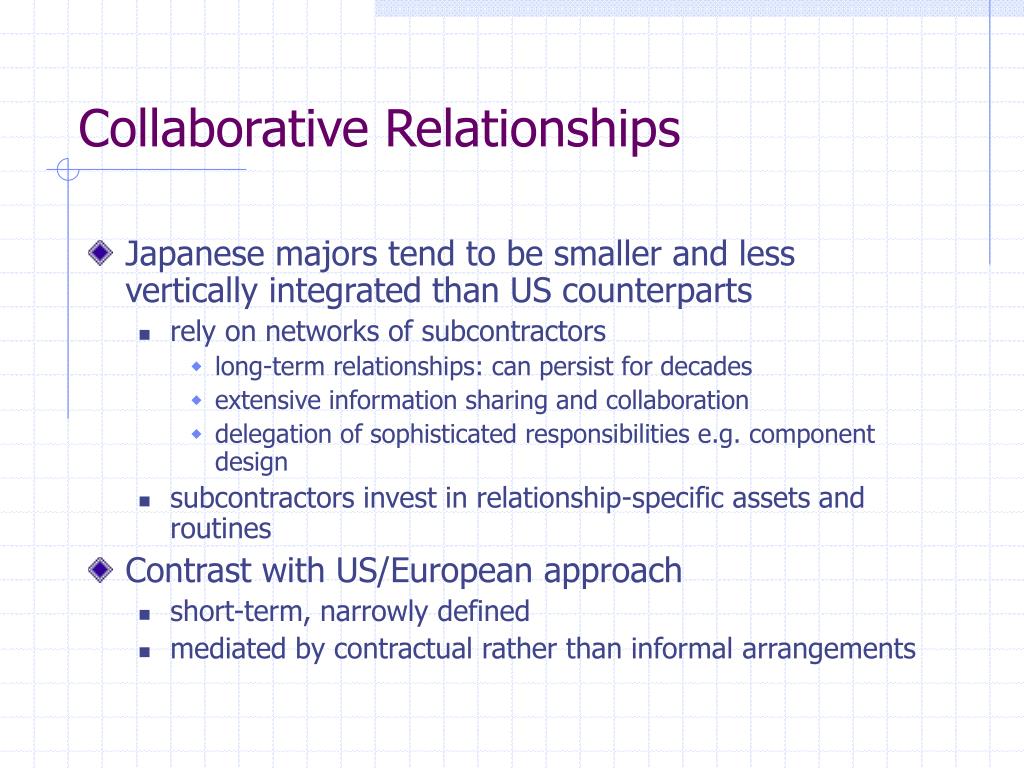 Collaborative Relationships

Japanese majors tend to be smaller and less vertically integrated than US counterparts

rely on networks of subcontractors

long-term relationships: can persist for decades

extensive information sharing and collaboration

delegation of sophisticated responsibilities e.g. component design

subcontractors invest in relationship-specific assets and routines

Contrast with US/European approach

short-term, narrowly defined

mediated by contractual rather than informal arrangements